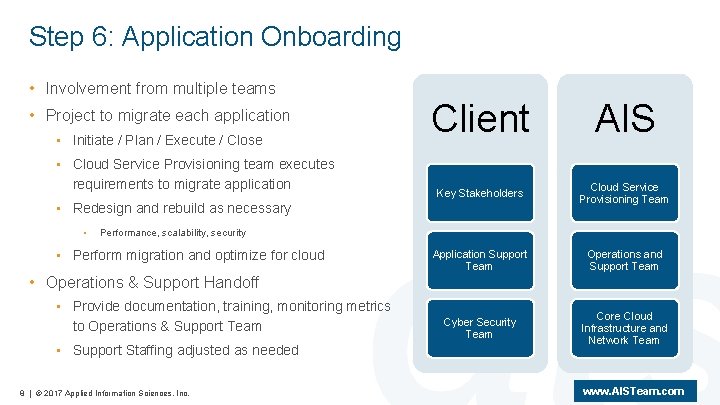 Step 6: Application Onboarding

• Involvement from multiple teams
• Project to migrate each application
  ▪ Initiate / Plan / Execute / Close
  ▪ Cloud Service Provisioning team executes requirements to migrate application
  ▪ Redesign and rebuild as necessary
    • Performance, scalability, security
  ▪ Perform migration and optimize for cloud
• Operations & Support Handoff
  ▪ Provide documentation, training, monitoring metrics to Operations & Support Team
  ▪ Support Staffing adjusted as needed

Client

Key Stakeholders

Application Support Team

Cyber Security Team

AIS

Cloud Service Provisioning Team

Operations and Support Team

Core Cloud Infrastructure and Network Team

9 | © 2017 Applied Information Sciences, Inc.

www.AISTeam.com